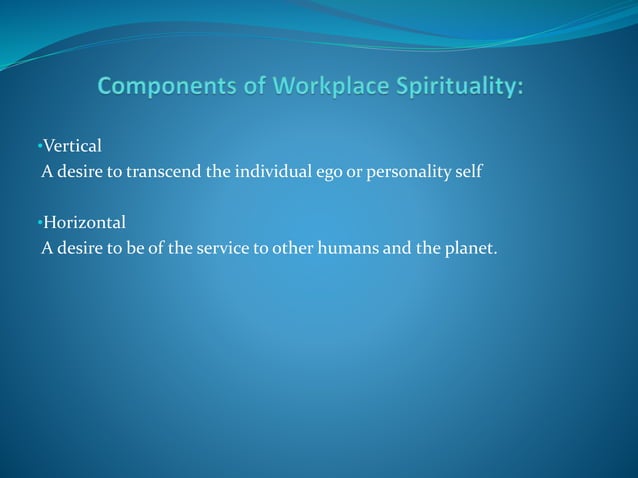 Components of Workplace Spirituality:

•Vertical
A desire to transcend the individual ego or personality self

•Horizontal
A desire to be of the service to other humans and the planet.